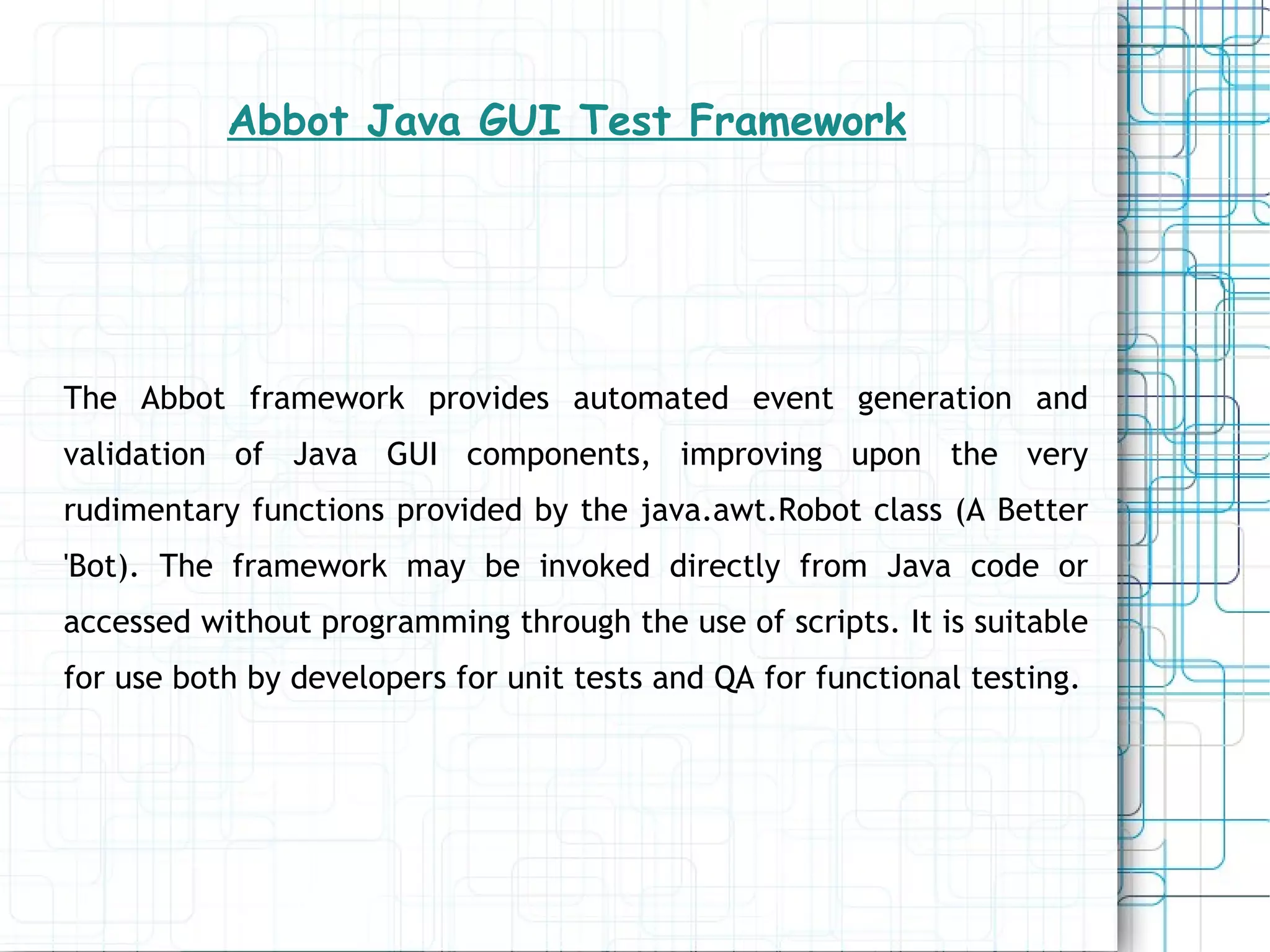 Abbot Java GUI Test Framework

The Abbot framework provides automated event generation and validation of Java GUI components, improving upon the very rudimentary functions provided by the java.awt.Robot class (A Better 'Bot). The framework may be invoked directly from Java code or accessed without programming through the use of scripts. It is suitable for use both by developers for unit tests and QA for functional testing.